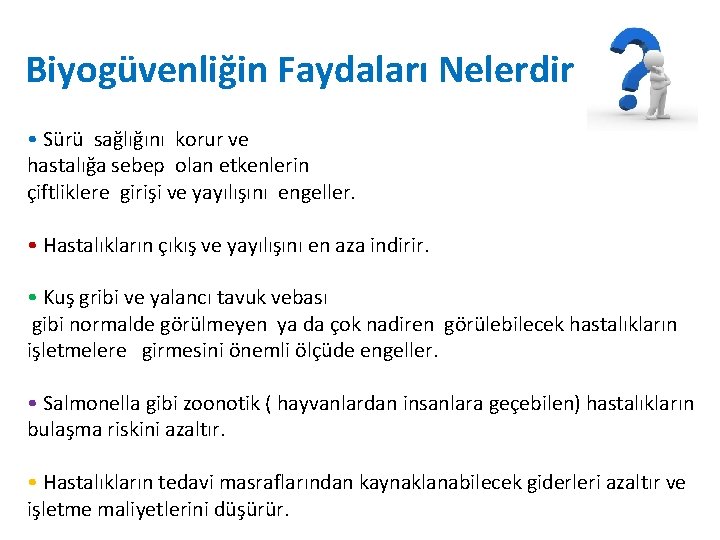 Biyogüvenliğin Faydaları Nelerdir

• Sürü sağlığını korur ve hastalığa sebep olan etkenlerin çiftliklere girişi ve yayılışını engeller.

• Hastalıkların çıkış ve yayılışını en aza indirir.

• Kuş gribi ve yalancı tavuk vebası gibi normalde görülmeyen ya da çok nadiren görülebilecek hastalıkların işletmelere girmesini önemli ölçüde engeller.

• Salmonella gibi zoonotik ( hayvanlardan insanlara geçebilen) hastalıkların bulaşma riskini azaltır.

• Hastalıkların tedavi masraflarından kaynaklanabilecek giderleri azaltır ve işletme maliyetlerini düşürür.